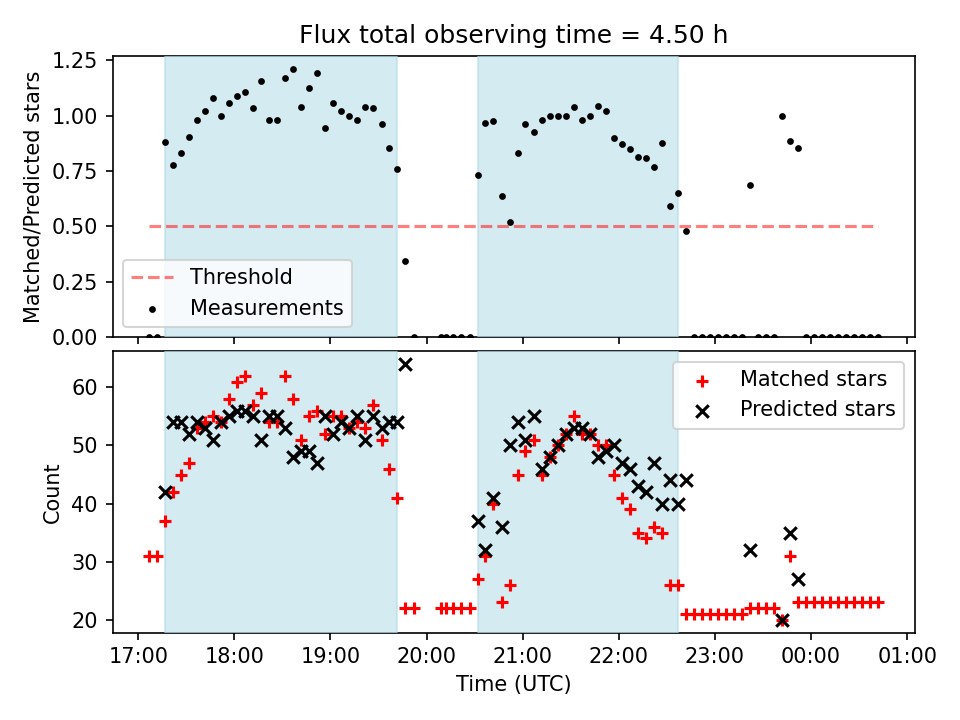 Flux total observing time = 4.50 h

Matched/Predicted stars

1.25
1.00
0.75
0.50
0.25
0.00

Threshold
Measurements

Count

60
50
40
30
20

Matched stars
Predicted stars

17:00 18:00 19:00 20:00 21:00 22:00 23:00 00:00 01:00

Time (UTC)